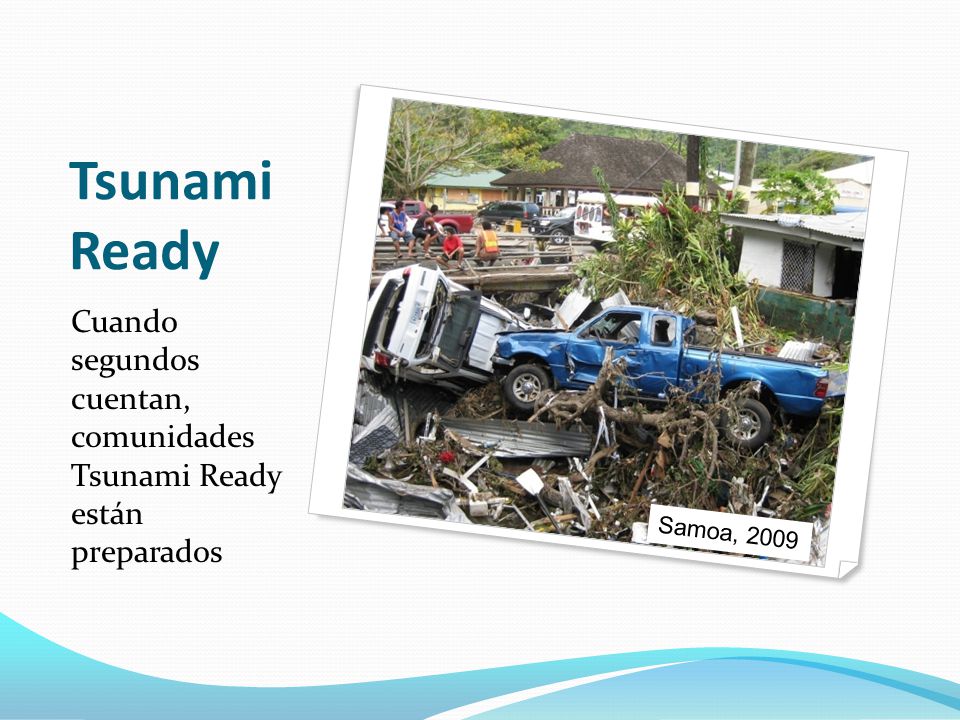 Tsunami Ready

Cuando segundos cuentan, comunidades Tsunami Ready están preparados

Samoa, 2009